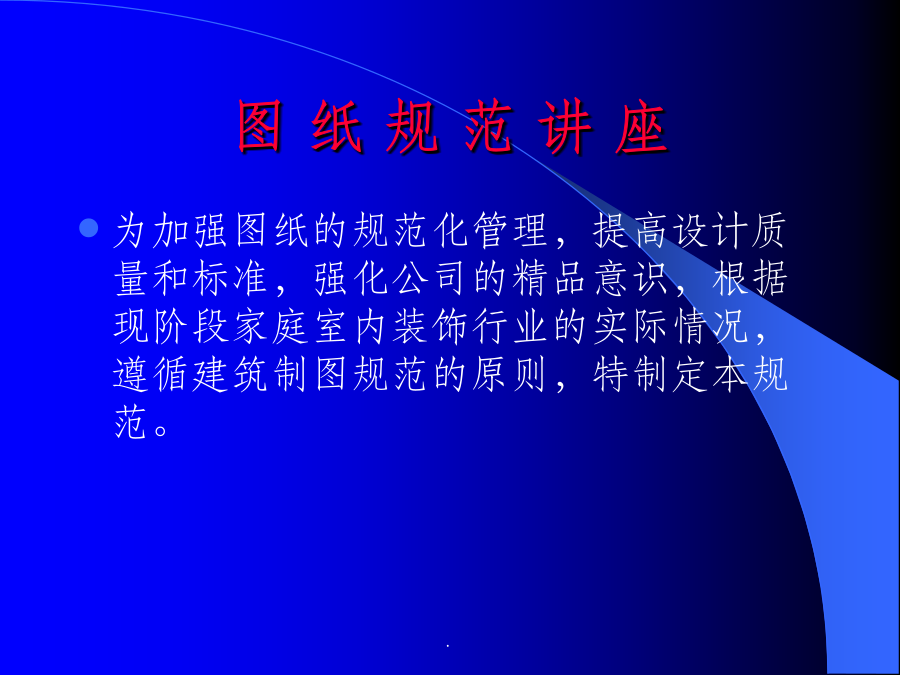 图 纸 规 范 讲 座

为加强图纸的规范化管理，提高设计质量和标准，强化公司的精品意识，根据现阶段家庭室内装饰行业的实际情况，遵循建筑制图规范的原则，特制定本规范。

.